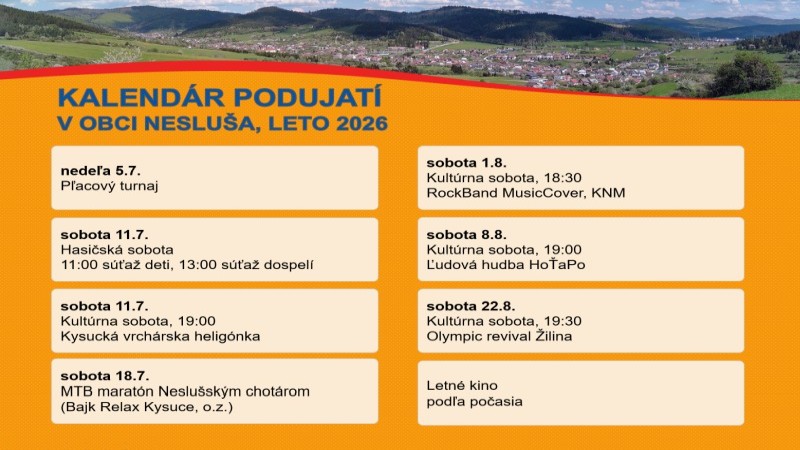 KALENDÁR PODUJATÍ
V OBCI NESLUŠA, LETO 2026

nedeľa 5.7.
Pľacový turnaj

sobota 11.7.
Hasičská sobota
11:00 súťaž deti, 13:00 súťaž dospelí

sobota 11.7.
Kultúrna sobota, 19:00
Kysucká vrchárska heligónka

sobota 18.7.
MTB maratón Neslušským chotárom
(Bajk Relax Kysuce, o.z.)

sobota 1.8.
Kultúrna sobota, 18:30
RockBand MusicCover, KNM

sobota 8.8.
Kultúrna sobota, 19:00
Ľudová hudba HoŤaPo

sobota 22.8.
Kultúrna sobota, 19:30
Olympic revival Žilina

Letné kino
podľa počasia